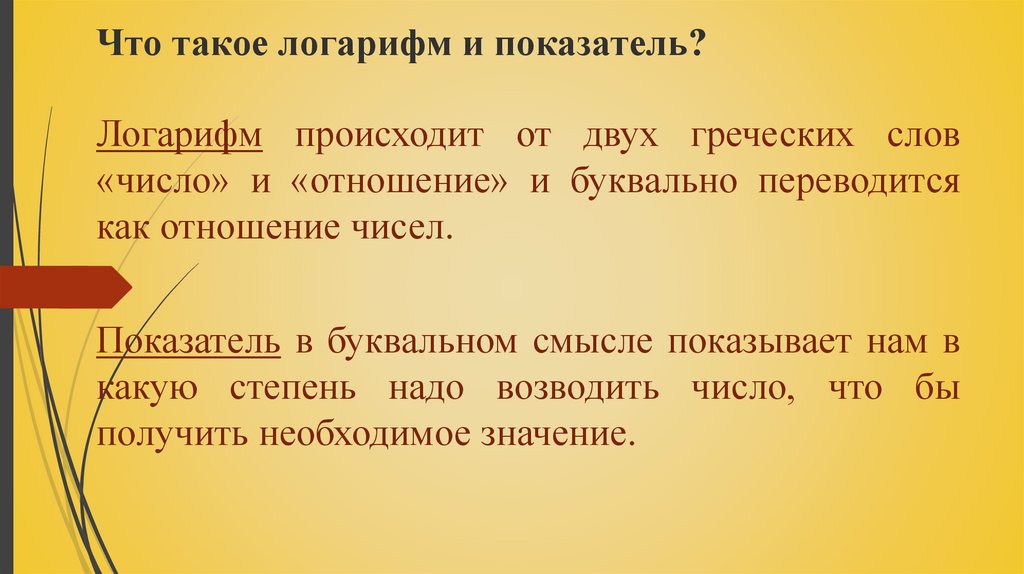 Что такое логарифм и показатель?

Логарифм происходит от двух греческих слов «число» и «отношение» и буквально переводится как отношение чисел.

Показатель в буквальном смысле показывает нам в какую степень надо возводить число, что бы получить необходимое значение.